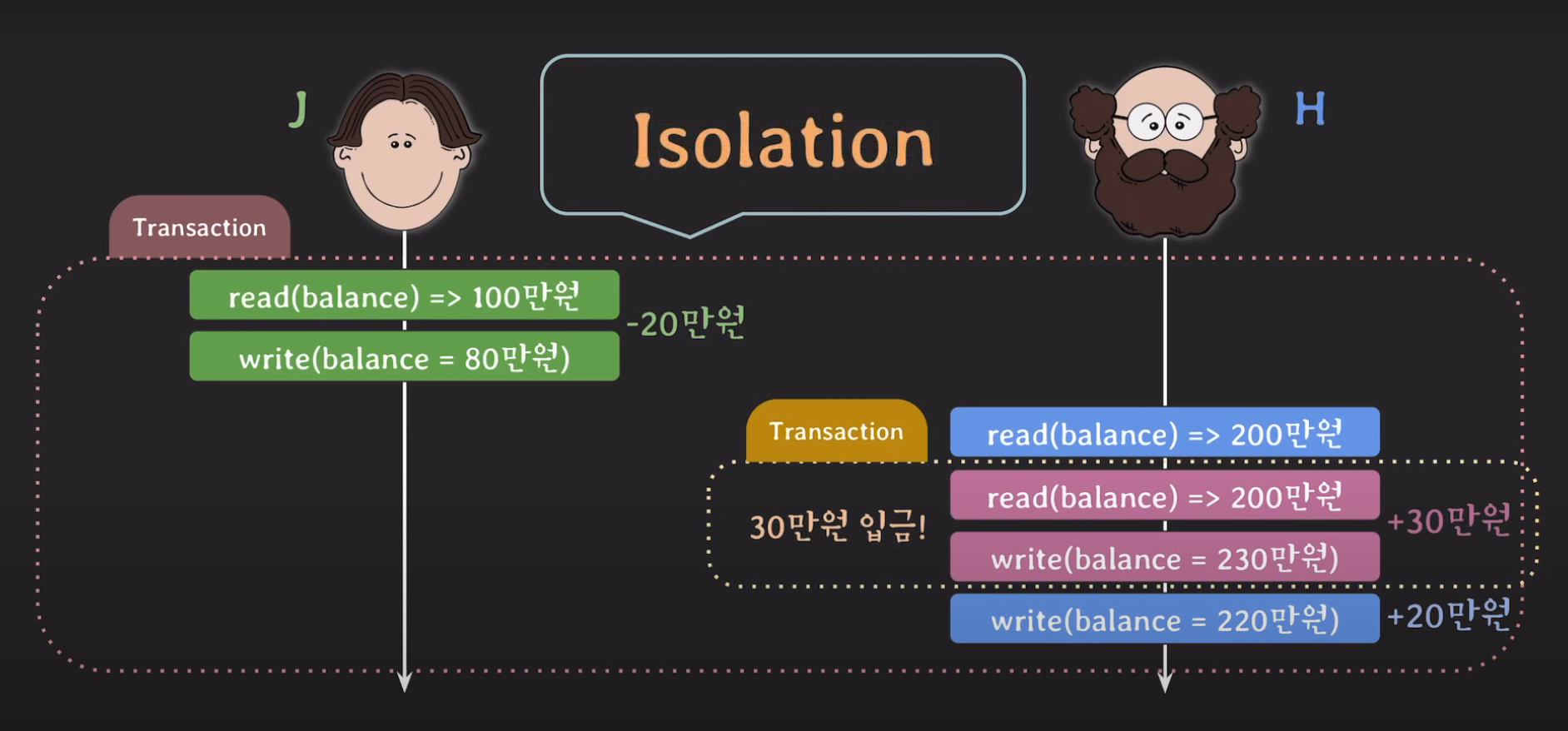 J

Isolation

H

Transaction

read(balance) => 100만원

-20만원

write(balance = 80만원)

Transaction

read(balance) => 200만원

30만원 입금!

read(balance) => 200만원

+30만원

write(balance = 230만원)

write(balance = 220만원)

+20만원